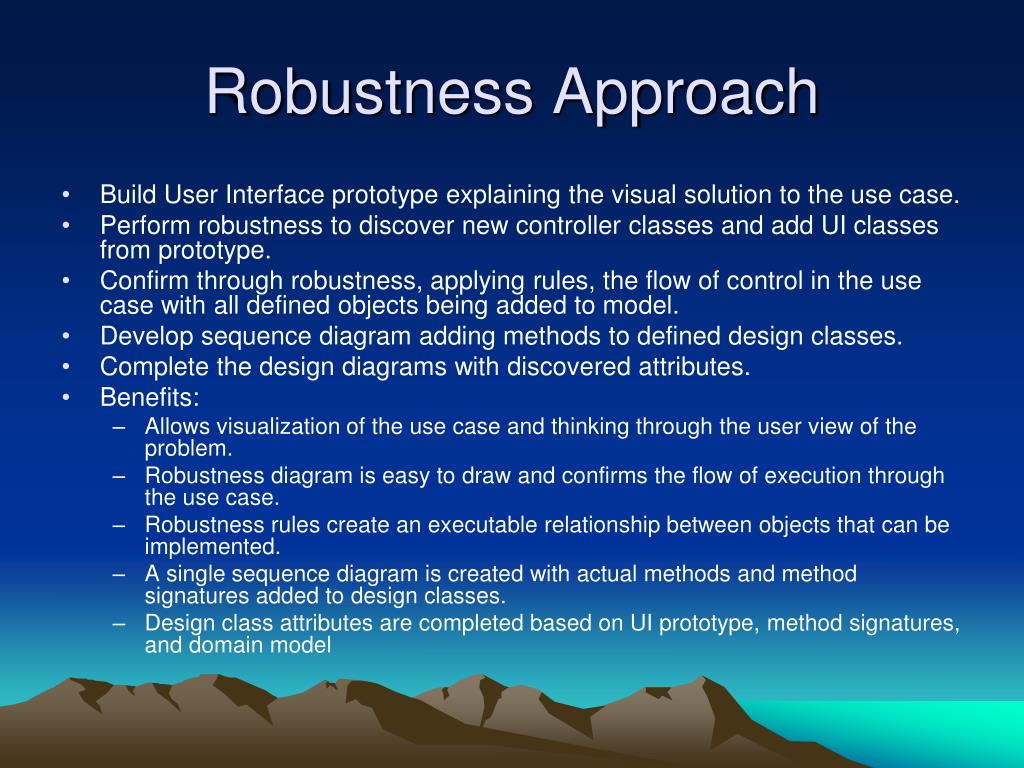 Robustness Approach

• Build User Interface prototype explaining the visual solution to the use case.
• Perform robustness to discover new controller classes and add UI classes from prototype.
• Confirm through robustness, applying rules, the flow of control in the use case with all defined objects being added to model.
• Develop sequence diagram adding methods to defined design classes.
• Complete the design diagrams with discovered attributes.
• Benefits:
– Allows visualization of the use case and thinking through the user view of the problem.
– Robustness diagram is easy to draw and confirms the flow of execution through the use case.
– Robustness rules create an executable relationship between objects that can be implemented.
– A single sequence diagram is created with actual methods and method signatures added to design classes.
– Design class attributes are completed based on UI prototype, method signatures, and domain model